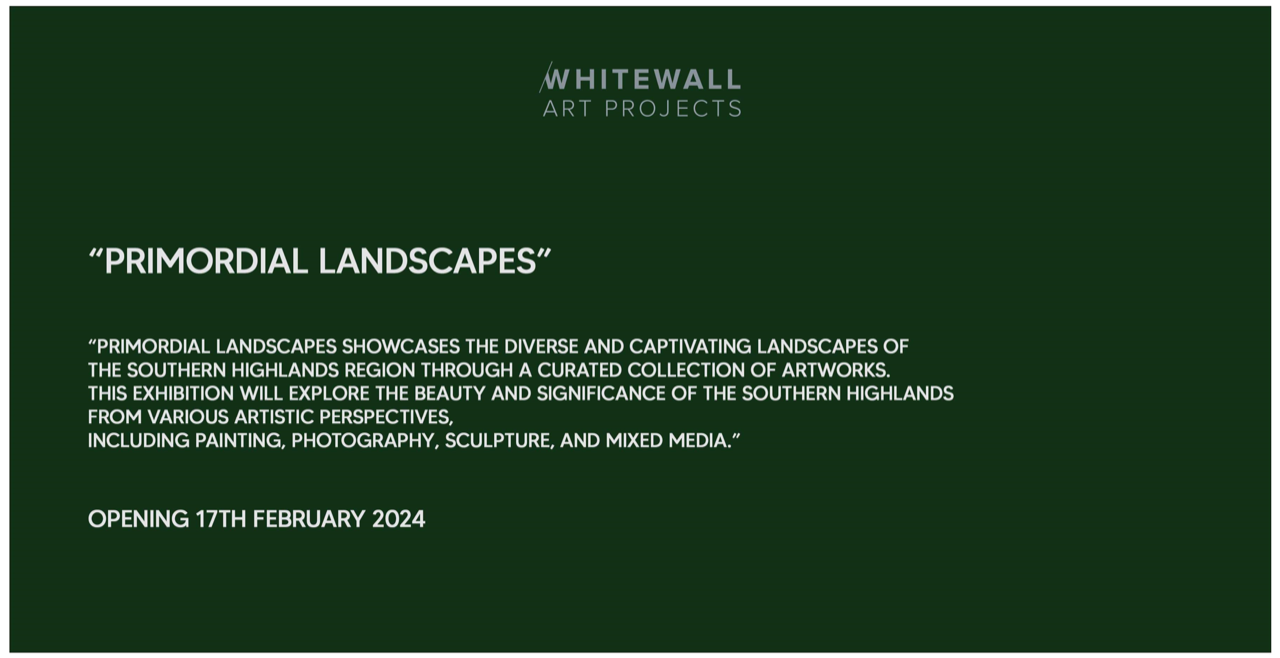 WHITEWALL
ART PROJECTS

“PRIMORDIAL LANDSCAPES”

“PRIMORDIAL LANDSCAPES SHOWCASES THE DIVERSE AND CAPTIVATING LANDSCAPES OF THE SOUTHERN HIGHLANDS REGION THROUGH A CURATED COLLECTION OF ARTWORKS.
THIS EXHIBITION WILL EXPLORE THE BEAUTY AND SIGNIFICANCE OF THE SOUTHERN HIGHLANDS FROM VARIOUS ARTISTIC PERSPECTIVES,
INCLUDING PAINTING, PHOTOGRAPHY, SCULPTURE, AND MIXED MEDIA.”

OPENING 17TH FEBRUARY 2024